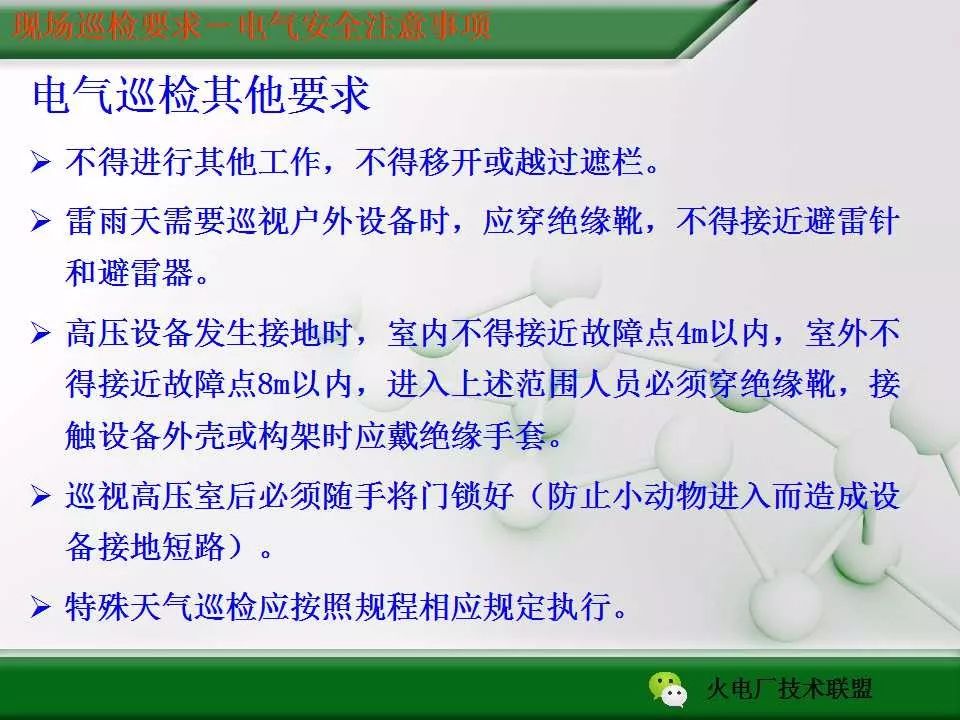 现场巡检要求－电气安全注意事项

电气巡检其他要求

➢ 不得进行其他工作，不得移开或越过遮栏。

➢ 雷雨天需要巡视户外设备时，应穿绝缘靴，不得接近避雷针和避雷器。

➢ 高压设备发生接地时，室内不得接近故障点4m以内，室外不得接近故障点8m以内，进入上述范围人员必须穿绝缘靴，接触设备外壳或构架时应戴绝缘手套。

➢ 巡视高压室后必须随手将门锁好（防止小动物进入而造成设备接地短路）。

➢ 特殊天气巡检应按照规程相应规定执行。

火电厂技术联盟